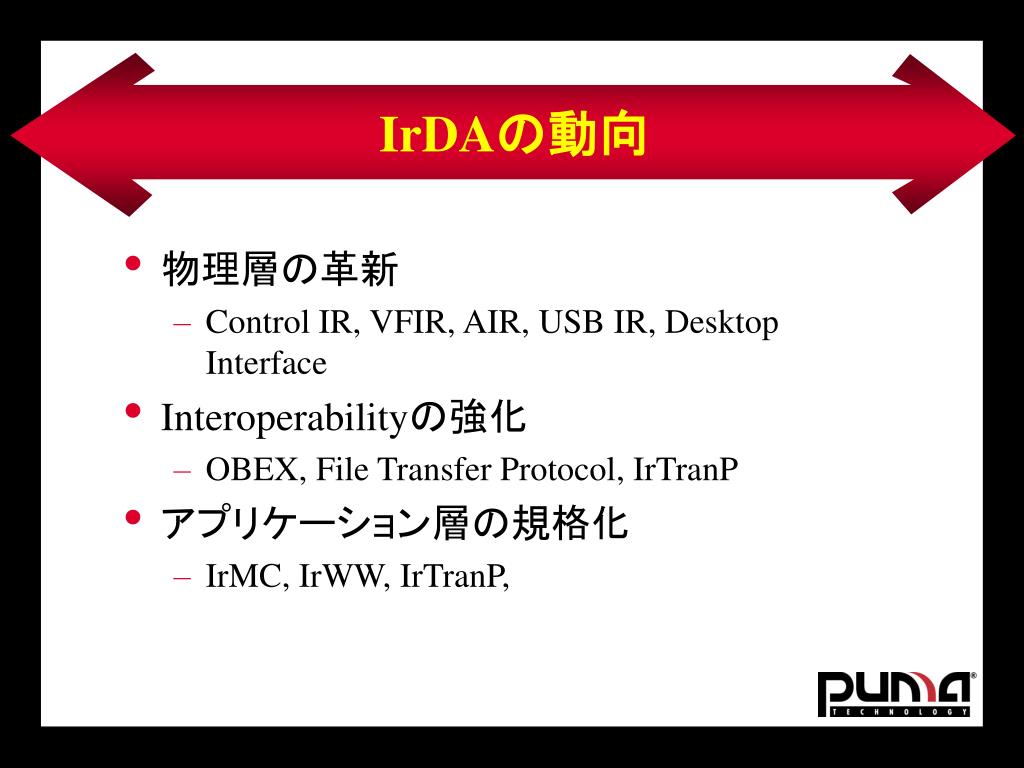 IrDAの動向

• 物理層の革新
  – Control IR, VFIR, AIR, USB IR, Desktop Interface
• Interoperabilityの強化
  – OBEX, File Transfer Protocol, IrTranP
• アプリケーション層の規格化
  – IrMC, IrWW, IrTranP,

PUMA®
TECHNOLOGY